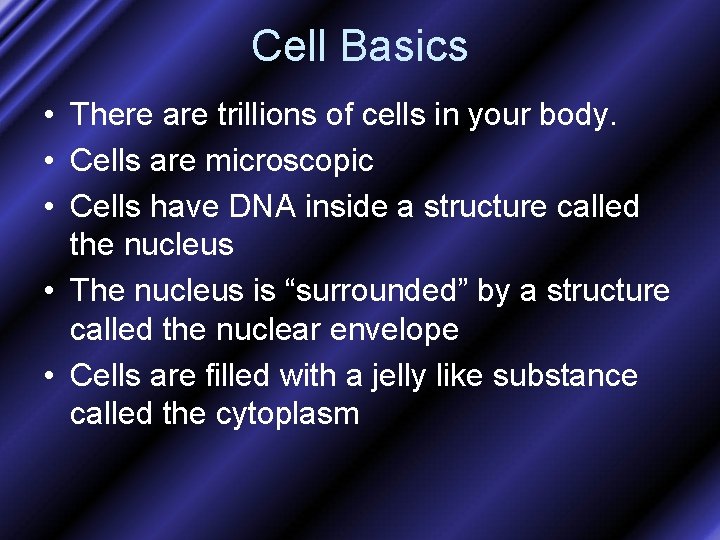 Cell Basics

• There are trillions of cells in your body.
• Cells are microscopic
• Cells have DNA inside a structure called the nucleus
• The nucleus is “surrounded” by a structure called the nuclear envelope
• Cells are filled with a jelly like substance called the cytoplasm